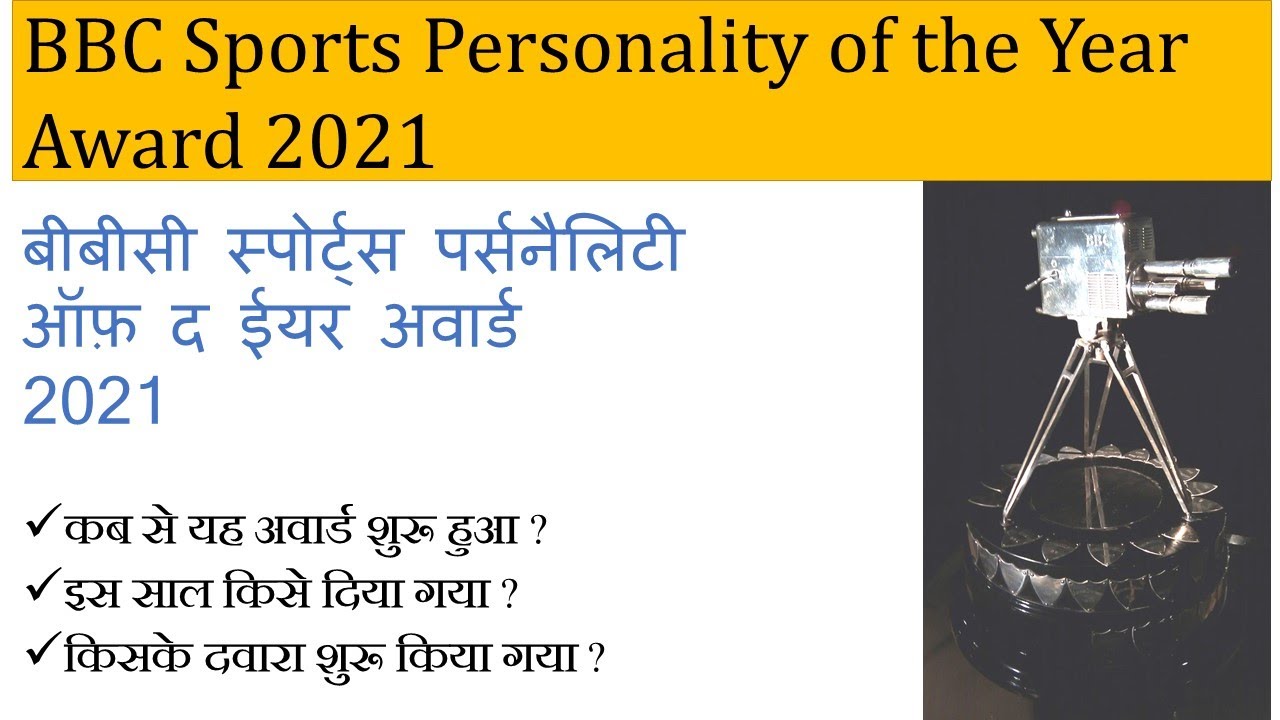 BBC Sports Personality of the Year Award 2021

बीबीसी स्पोर्ट्स पर्सनैलिटी ऑफ़ द ईयर अवार्ड 2021

BBC

✓कब से यह अवार्ड शुरू हुआ ?
✓इस साल किसे दिया गया ?
✓किसके दवारा शुरू किया गया ?